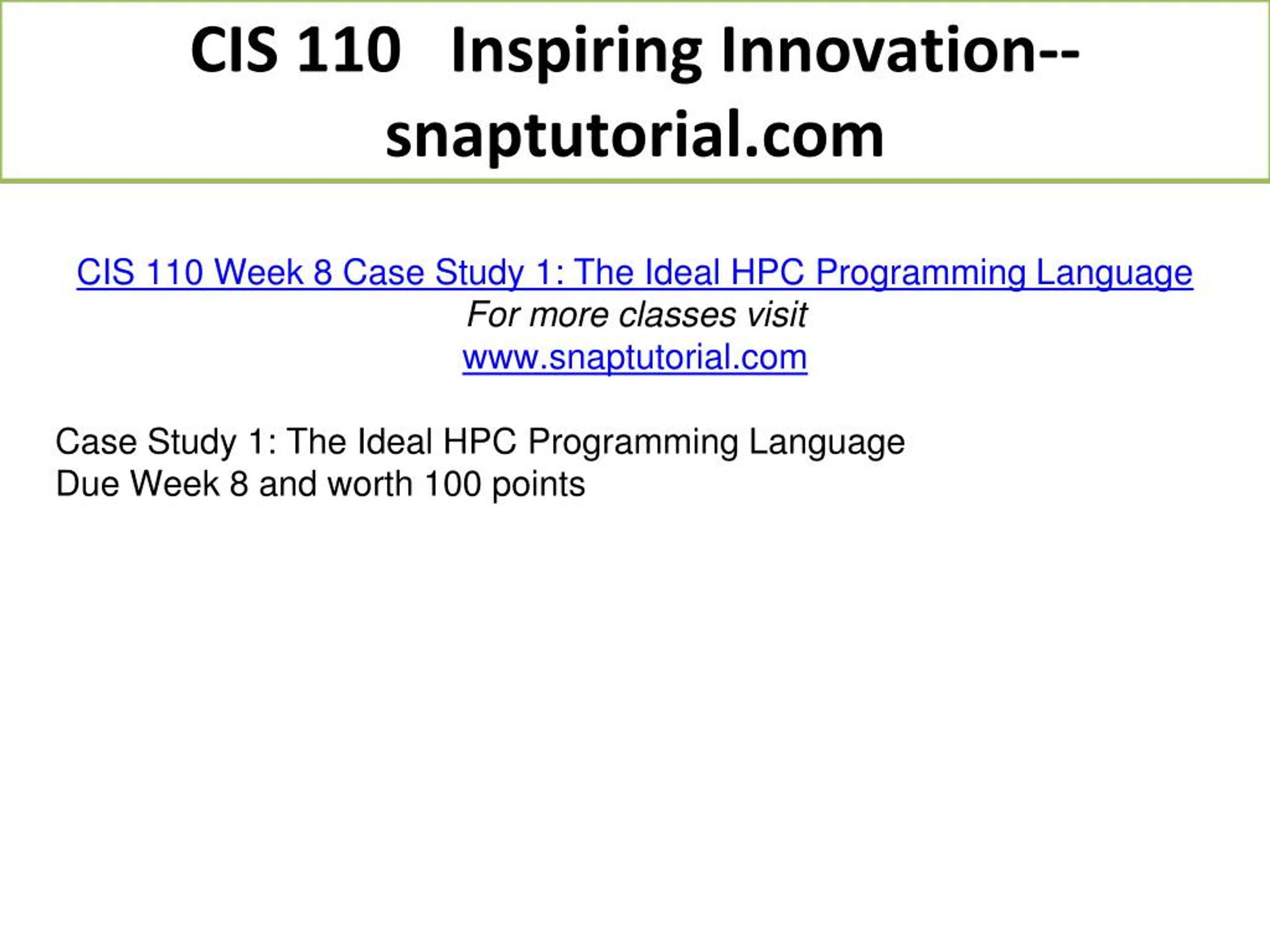 CIS 110 Inspiring Innovation--snaptutorial.com

CIS 110 Week 8 Case Study 1: The Ideal HPC Programming Language
For more classes visit
www.snaptutorial.com

Case Study 1: The Ideal HPC Programming Language
Due Week 8 and worth 100 points